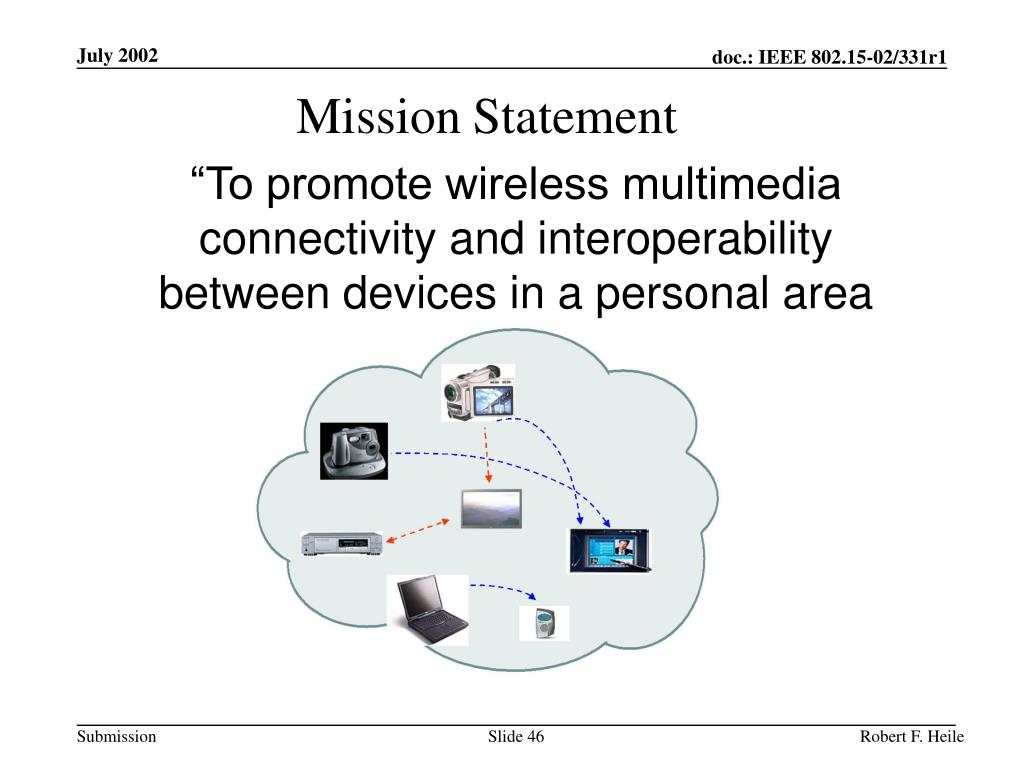 July 2002

doc.: IEEE 802.15-02/331r1

Mission Statement

“To promote wireless multimedia connectivity and interoperability between devices in a personal area

Submission

Slide 46

Robert F. Heile